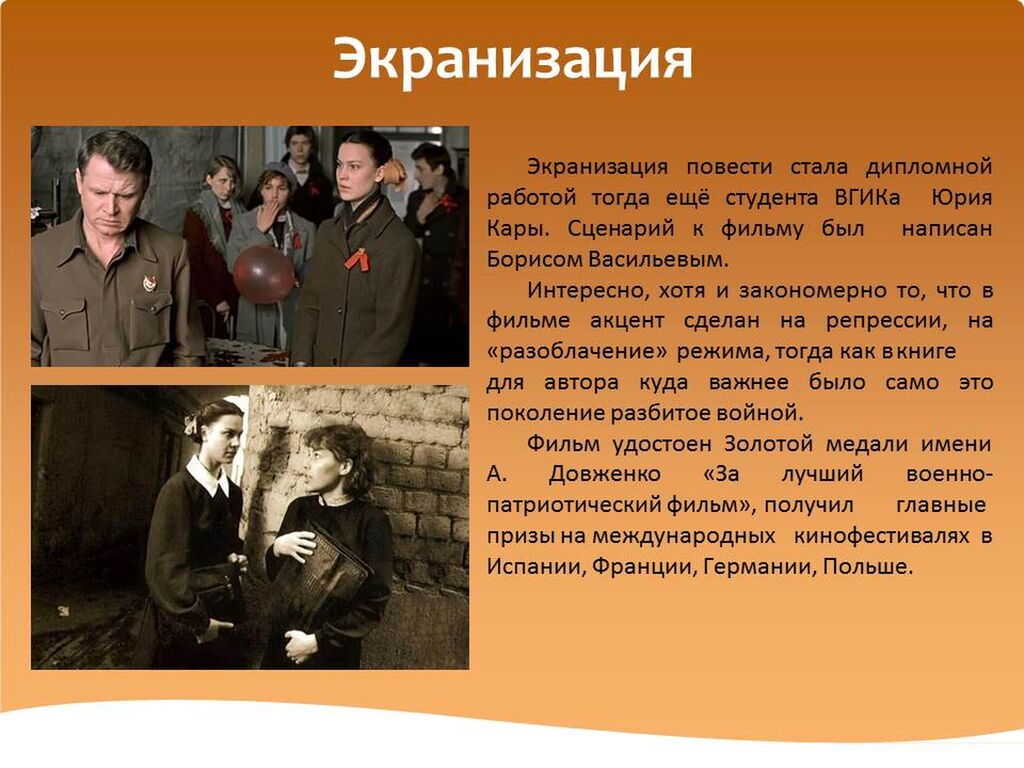 Экранизация

Экранизация повести стала дипломной работой тогда ещё студента ВГИКа Юрия Кары. Сценарий к фильму был написан Борисом Васильевым.

Интересно, хотя и закономерно то, что в фильме акцент сделан на репрессии, на «разоблачение» режима, тогда как в книге для автора куда важнее было само это поколение разбитое войной.

Фильм удостоен Золотой медали имени А. Довженко «За лучший военно-патриотический фильм», получил главные призы на международных кинофестивалях в Испании, Франции, Германии, Польше.